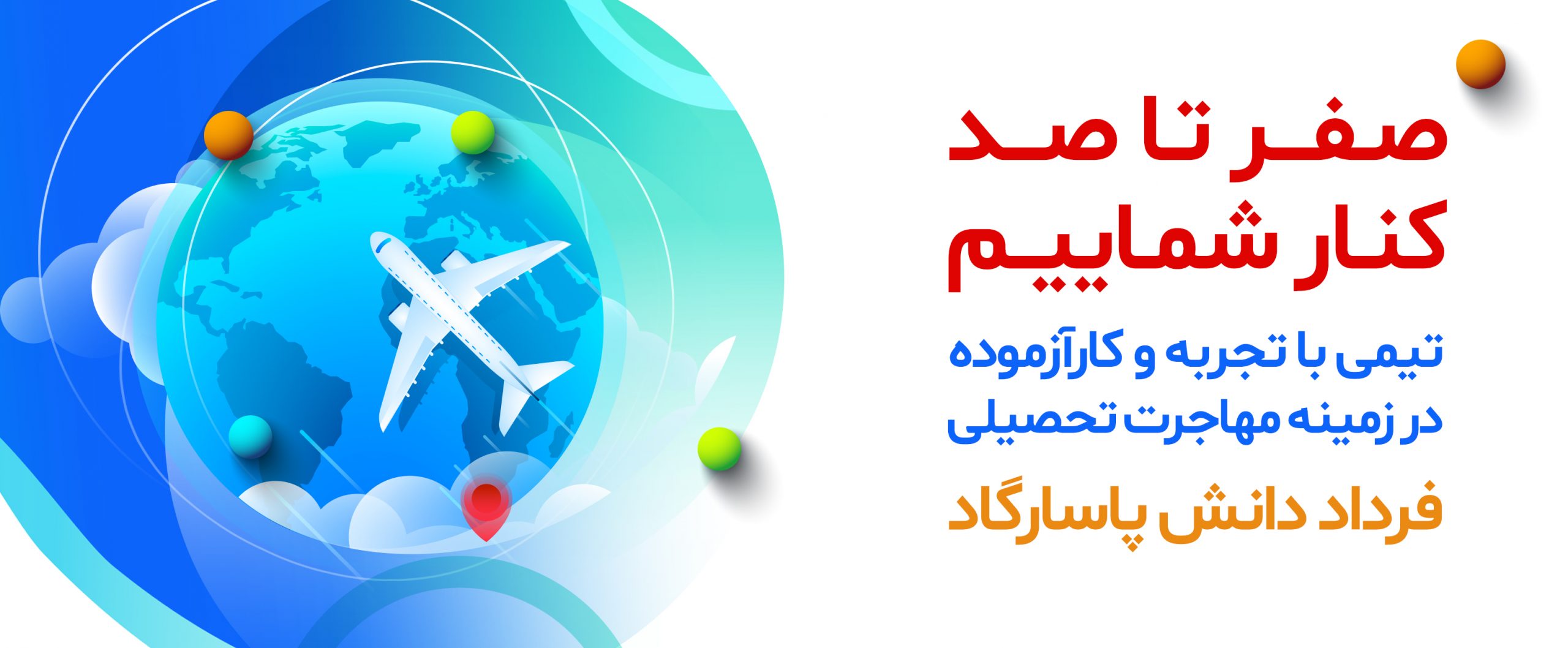 صفر تا صد
کنار شماییم

تیمی با تجربه و کارآزموده
در زمینه مهاجرت تحصیلی

فرداد دانش پاسارگاد